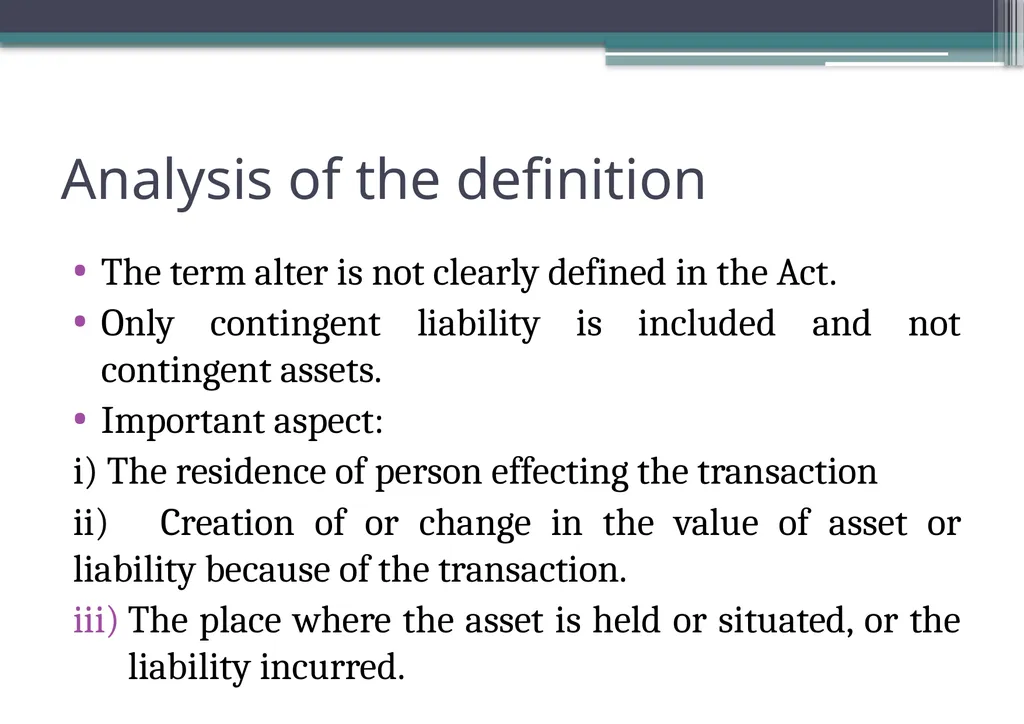 Analysis of the definition

• The term alter is not clearly defined in the Act.

• Only contingent liability is included and not contingent assets.

• Important aspect:

i) The residence of person effecting the transaction

ii) Creation of or change in the value of asset or liability because of the transaction.

iii) The place where the asset is held or situated, or the liability incurred.